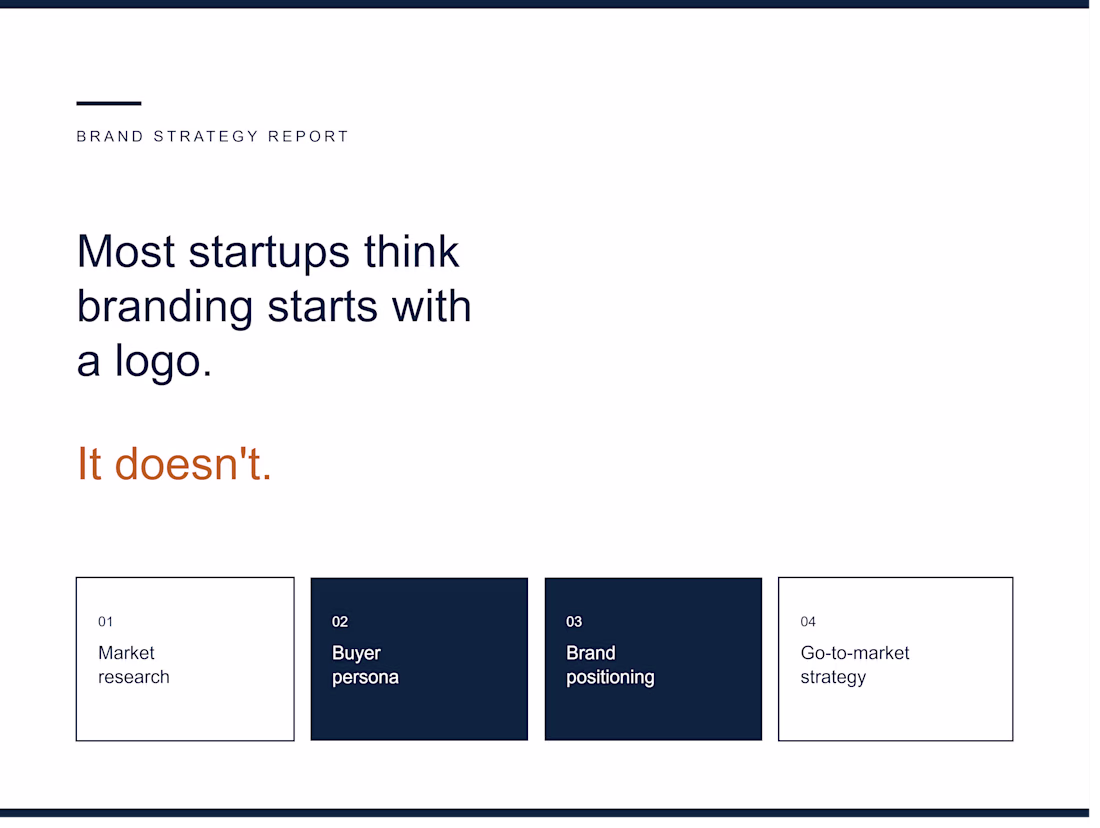 BRAND STRATEGY REPORT

Most startups think branding starts with a logo.

It doesn't.

01
Market research

02
Buyer persona

03
Brand positioning

04
Go-to-market strategy